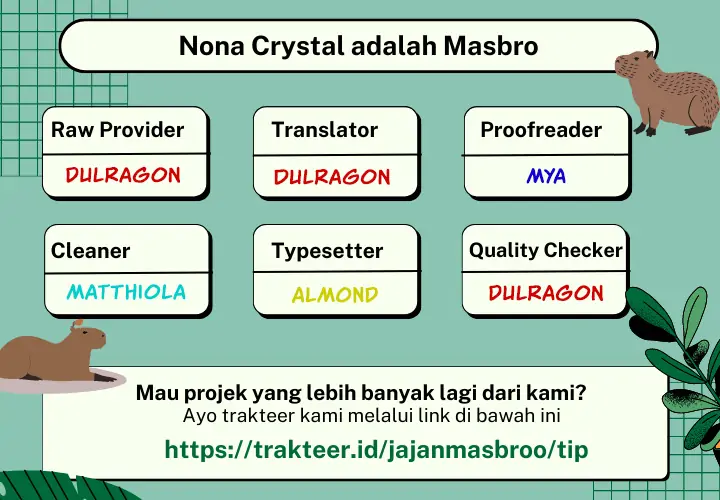 Nona Crystal adalah Masbro

Raw Provider
DULRAGON

Translator
DULRAGON

Proofreader
MYA

Cleaner
MATTHIOLA

Typesetter
ALMOND

Quality Checker
DULRAGON

Mau projek yang lebih banyak lagi dari kami?
Ayo trakteer kami melalui link di bawah ini
https://trakteer.id/jajanmasbroo/tip